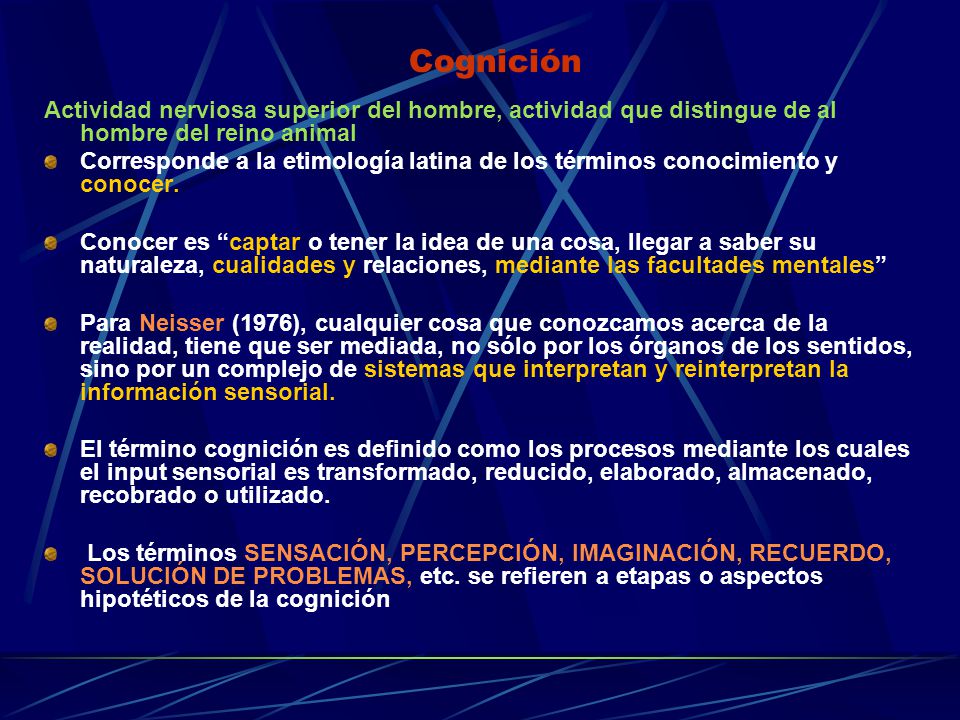 Cognición

Actividad nerviosa superior del hombre, actividad que distingue de al hombre del reino animal

Corresponde a la etimología latina de los términos conocimiento y conocer.

Conocer es “captar o tener la idea de una cosa, llegar a saber su naturaleza, cualidades y relaciones, mediante las facultades mentales”

Para Neisser (1976), cualquier cosa que conozcamos acerca de la realidad, tiene que ser mediada, no sólo por los órganos de los sentidos, sino por un complejo de sistemas que interpretan y reinterpretan la información sensorial.

El término cognición es definido como los procesos mediante los cuales el input sensorial es transformado, reducido, elaborado, almacenado, recobrado o utilizado.

Los términos SENSACIÓN, PERCEPCIÓN, IMAGINACIÓN, RECUERDO, SOLUCIÓN DE PROBLEMAS, etc. se refieren a etapas o aspectos hipotéticos de la cognición